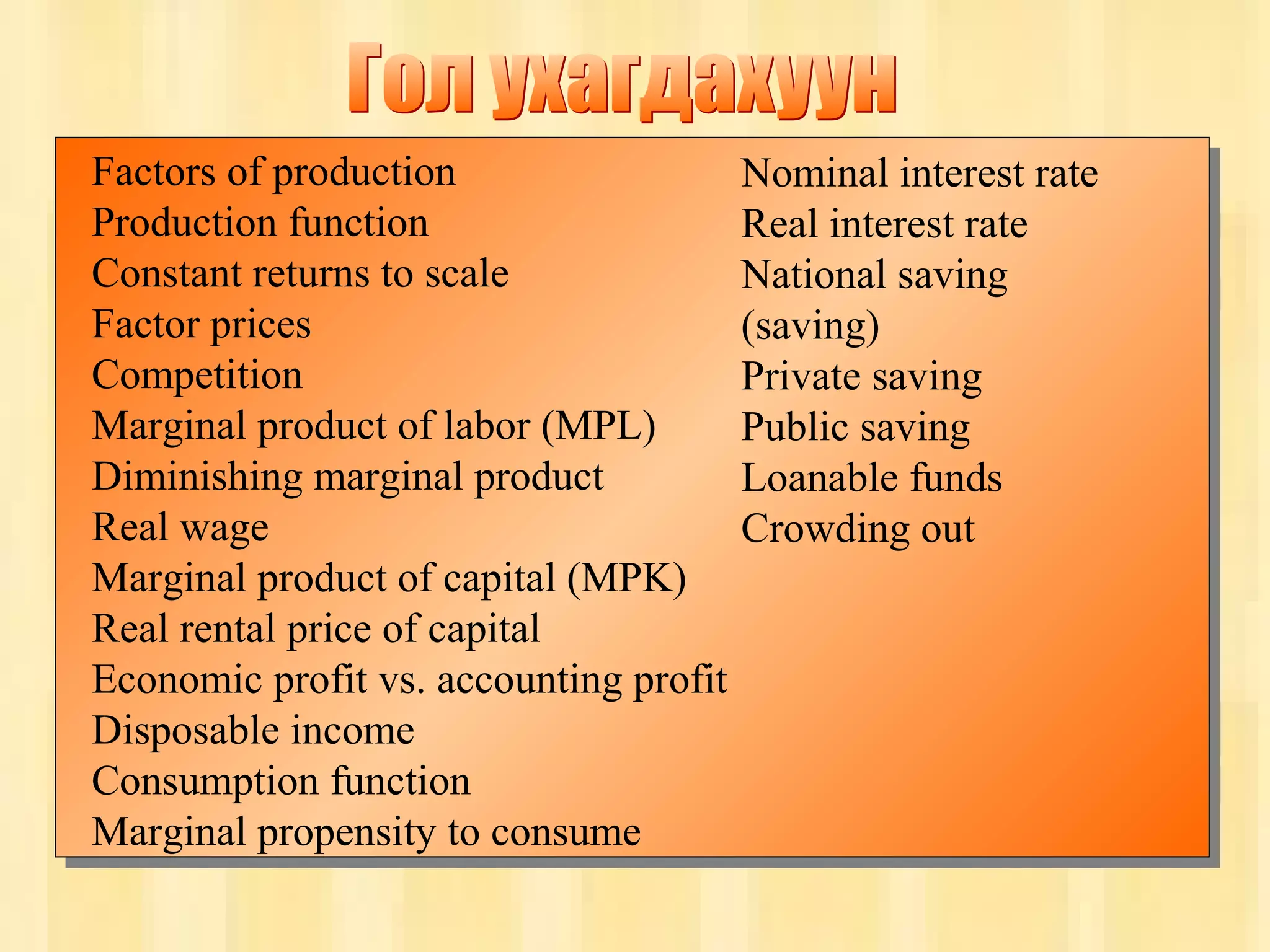 Гол ухагдахуун

Factors of production
Production function
Constant returns to scale
Factor prices
Competition
Marginal product of labor (MPL)
Diminishing marginal product
Real wage
Marginal product of capital (MPK)
Real rental price of capital
Economic profit vs. accounting profit
Disposable income
Consumption function
Marginal propensity to consume

Nominal interest rate
Real interest rate
National saving (saving)
Private saving
Public saving
Loanable funds
Crowding out